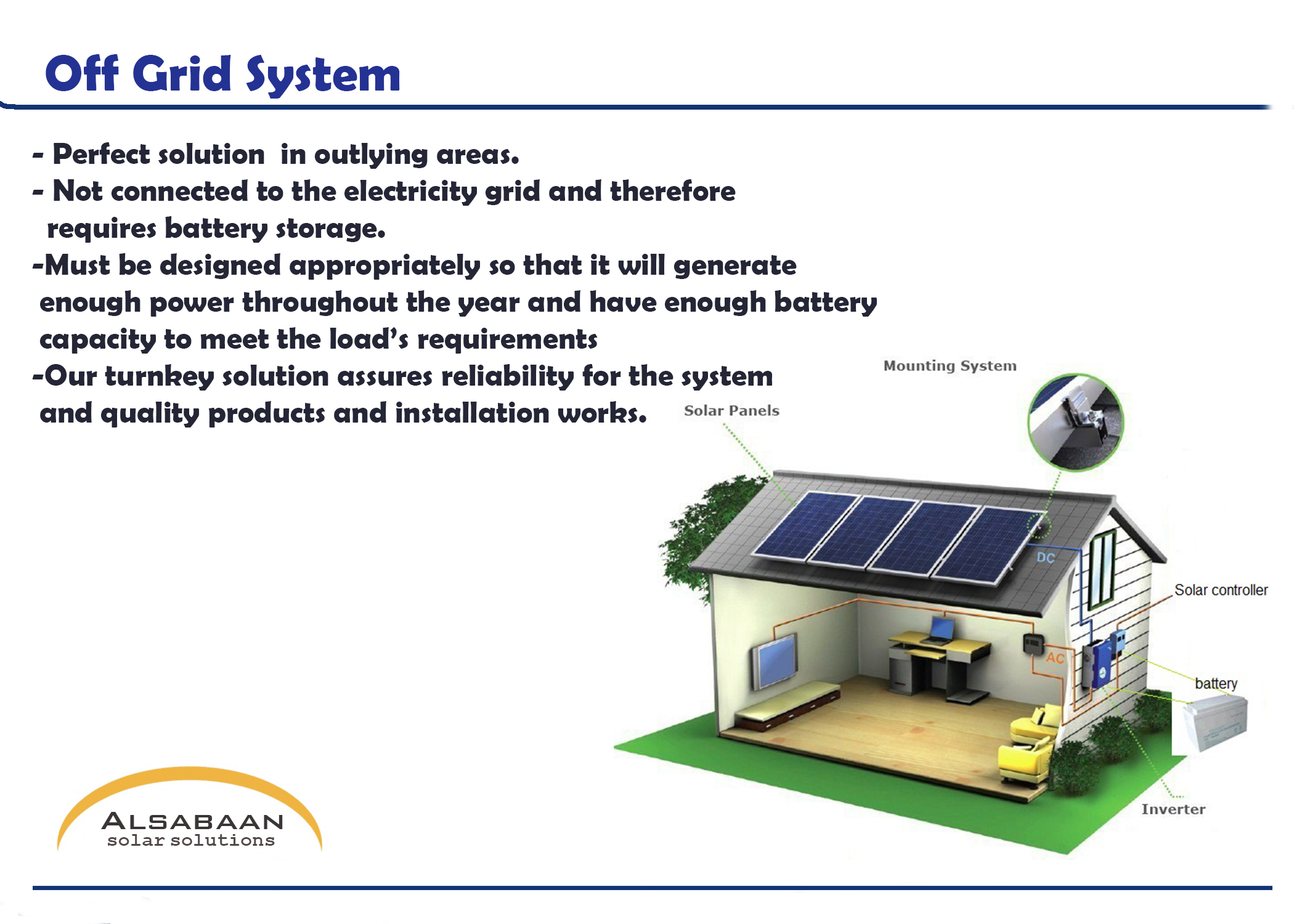 Off Grid System

- Perfect solution in outlying areas.
- Not connected to the electricity grid and therefore requires battery storage.
-Must be designed appropriately so that it will generate enough power throughout the year and have enough battery capacity to meet the load's requirements
-Our turnkey solution assures reliability for the system and quality products and installation works.

Mounting System
Solar Panels
DC
Solar controller
AC
battery
Inverter

ALSABAAN
solar solutions